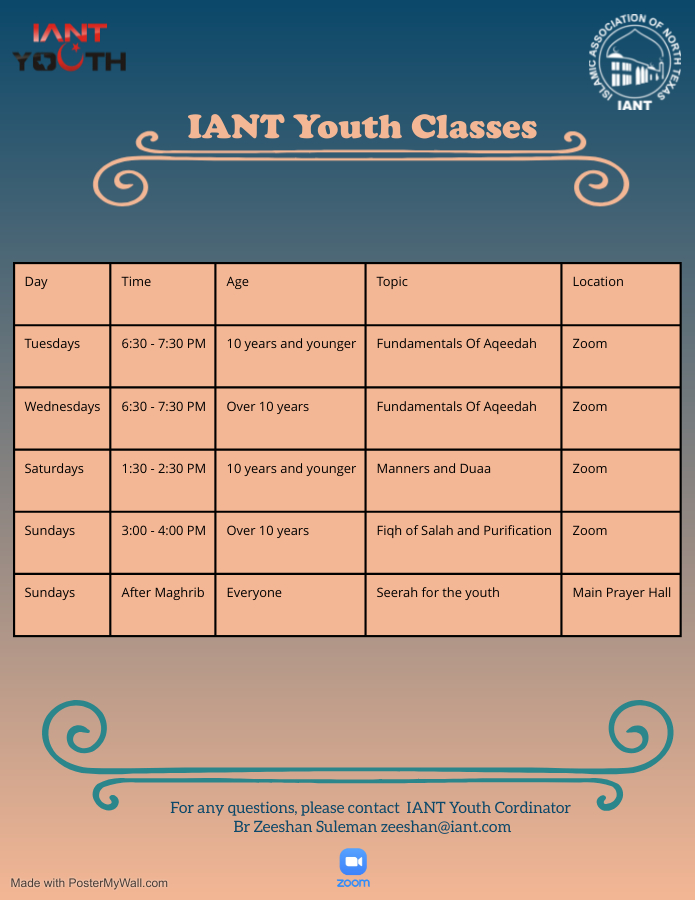 IANT YOUTH

ISLAMIC ASSOCIATION OF NORTH TEXAS
IANT

IANT Youth Classes

| Day | Time | Age | Topic | Location |
|---|---|---|---|---|
| Tuesdays | 6:30 - 7:30 PM | 10 years and younger | Fundamentals Of Aqeedah | Zoom |
| Wednesdays | 6:30 - 7:30 PM | Over 10 years | Fundamentals Of Aqeedah | Zoom |
| Saturdays | 1:30 - 2:30 PM | 10 years and younger | Manners and Duaa | Zoom |
| Sundays | 3:00 - 4:00 PM | Over 10 years | Fiqh of Salah and Purification | Zoom |
| Sundays | After Maghrib | Everyone | Seerah for the youth | Main Prayer Hall |

For any questions, please contact IANT Youth Cordinator
Br Zeeshan Suleman zeeshan@iant.com

zoom

Made with PosterMyWall.com